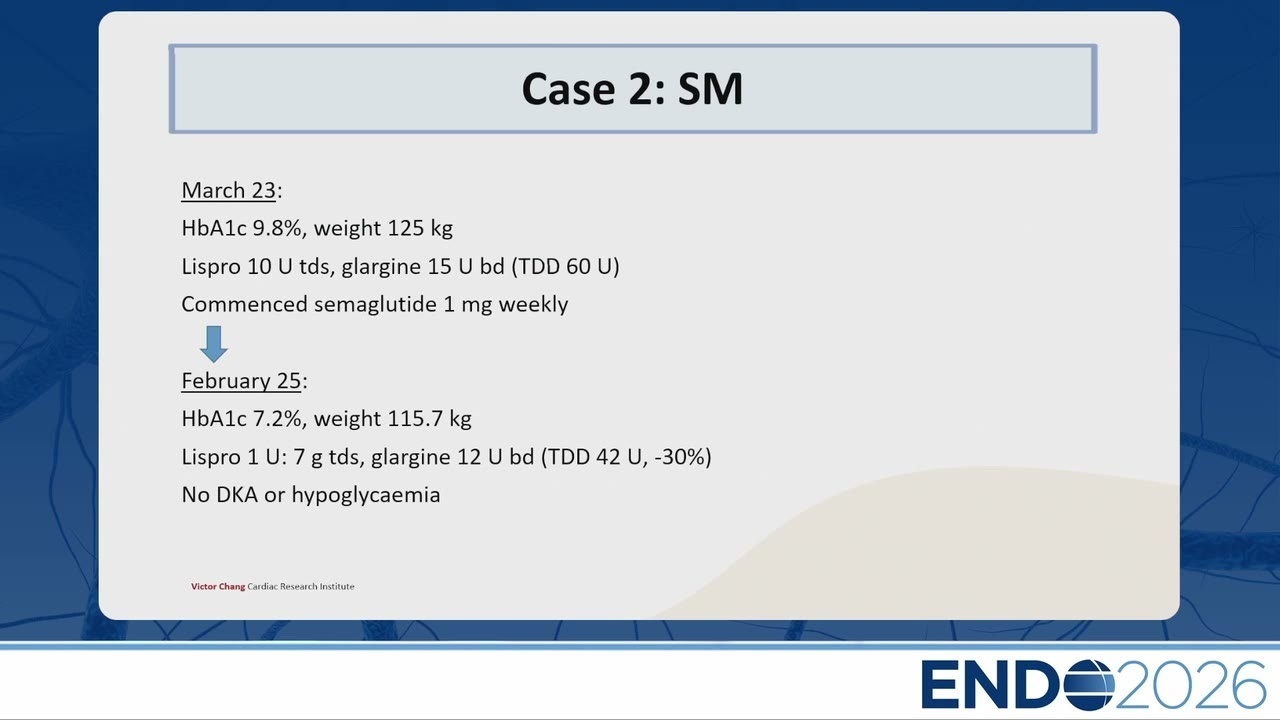 Case 2: SM

March 23:

HbA1c 9.8%, weight 125 kg

Lispro 10 U tds, glargine 15 U bd (TDD 60 U)

Commenced semaglutide 1 mg weekly

February 25:

HbA1c 7.2%, weight 115.7 kg

Lispro 1 U: 7 g tds, glargine 12 U bd (TDD 42 U, -30%)

No DKA or hypoglycaemia

Victor Chang Cardiac Research Institute

ENDO2026